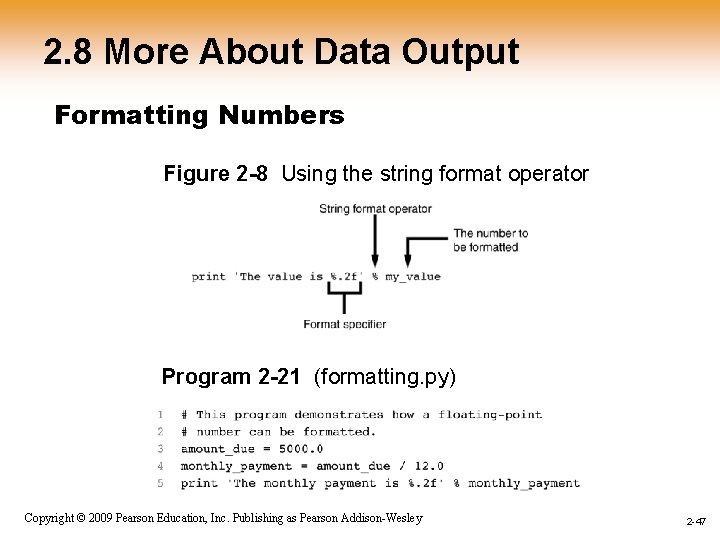 2.8 More About Data Output

Formatting Numbers

Figure 2-8 Using the string format operator

String format operator

The number to be formatted

print 'The value is %.2f' % my_value

Format specifier

Program 2-21 (formatting.py)

1 # This program demonstrates how a floating-point
2 # number can be formatted.
3 amount_due = 5000.0
4 monthly_payment = amount_due / 12.0
5 print 'The monthly payment is %.2f' % monthly_payment

Copyright © 2009 Pearson Education, Inc. Publishing as Pearson Addison-Wesley

2-47